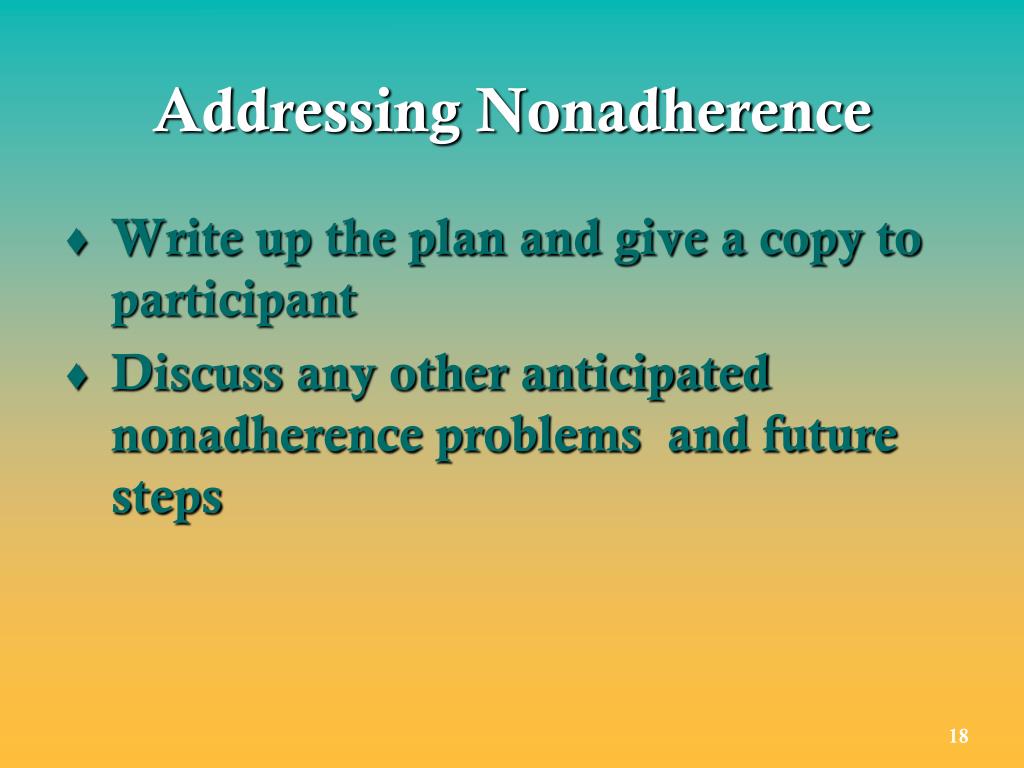 Addressing Nonadherence

♦ Write up the plan and give a copy to participant
♦ Discuss any other anticipated nonadherence problems  and future steps

18